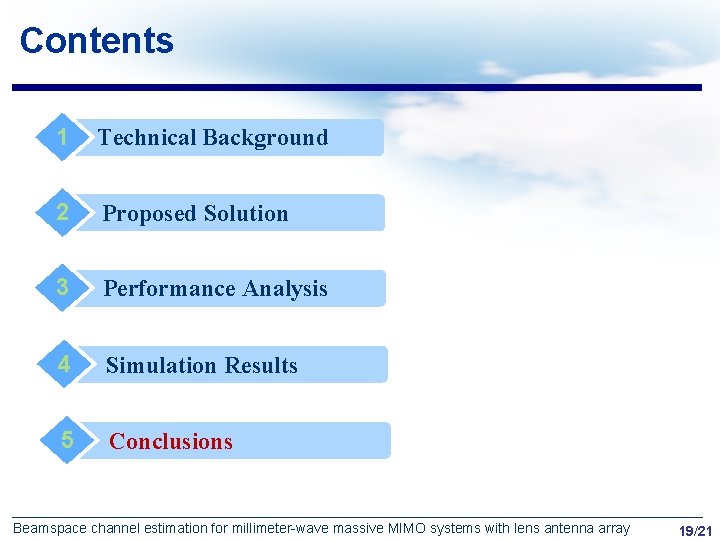 Contents

1 Technical Background

2 Proposed Solution

3 Performance Analysis

4 Simulation Results

5 Conclusions

Beamspace channel estimation for millimeter-wave massive MIMO systems with lens antenna array 19/21